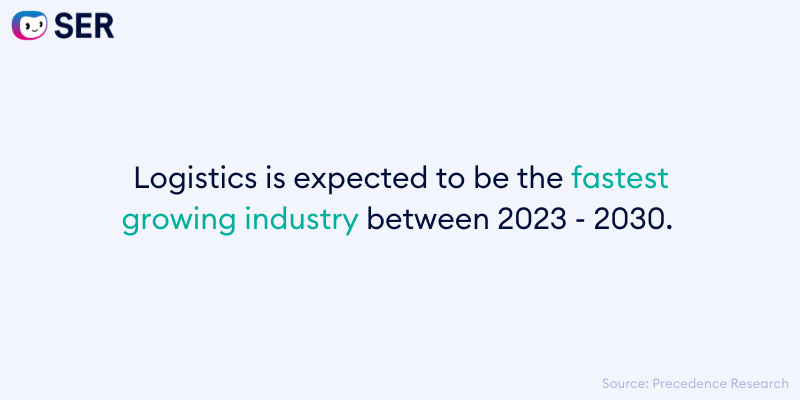 SER

Logistics is expected to be the fastest growing industry between 2023 - 2030.

Source: Precedence Research